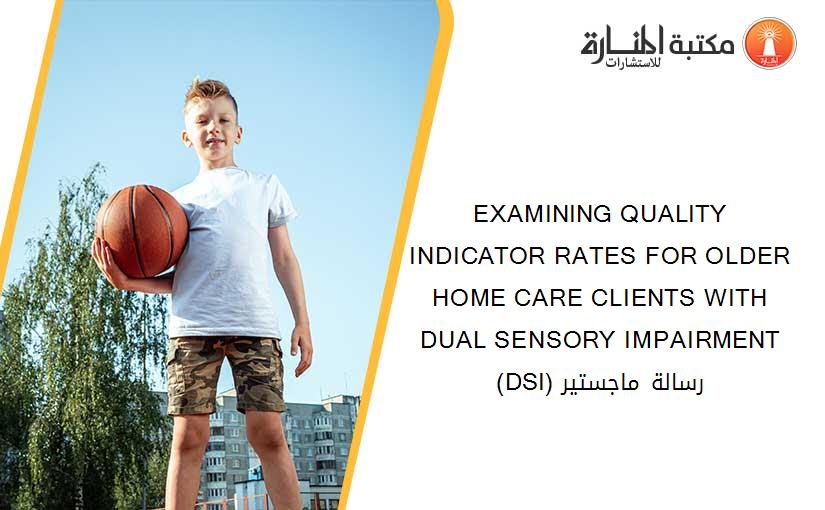 مكتبة المنارة للاستشارات

EXAMINING QUALITY INDICATOR RATES FOR OLDER HOME CARE CLIENTS WITH DUAL SENSORY IMPAIRMENT (DSI) رسالة ماجستير